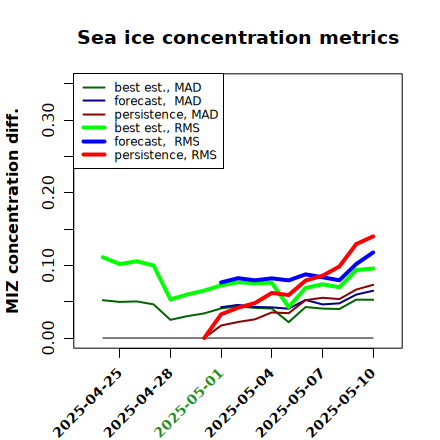 Sea ice concentration metrics

best est., MAD
forecast, MAD
persistence, MAD
best est., RMS
forecast, RMS
persistence, RMS

MIZ concentration diff.

0.00
0.10
0.20
0.30

2025-04-25
2025-04-28
2025-05-01
2025-05-04
2025-05-07
2025-05-10